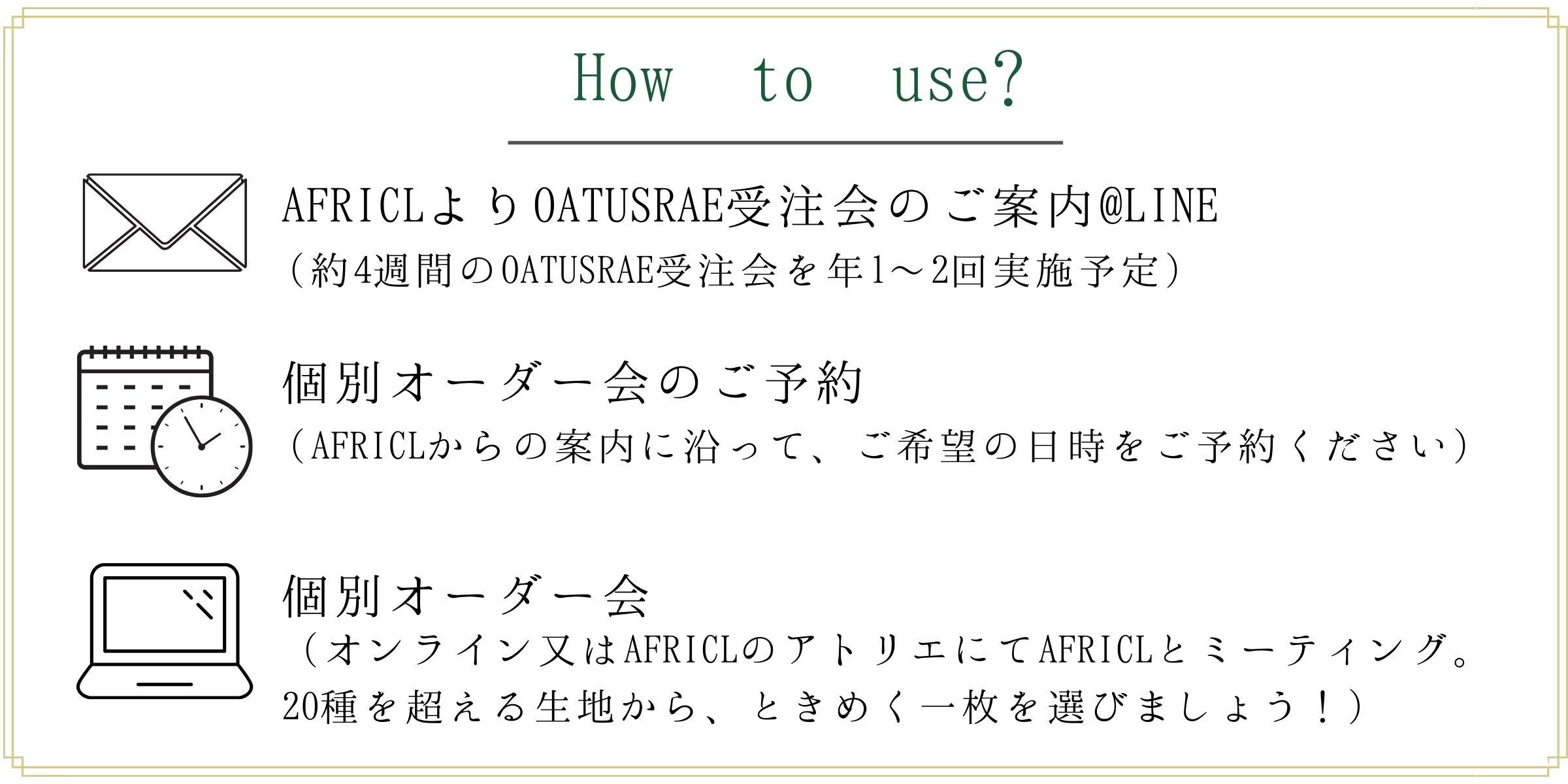 How to use?

AFRICLよりOATUSRAE受注会のご案内@LINE
（約4週間のOATUSRAE受注会を年1～2回実施予定）

個別オーダー会のご予約
（AFRICLからの案内に沿って、ご希望の日時をご予約ください）

個別オーダー会
（オンライン又はAFRICLのアトリエにてAFRICLとミーティング。20種を超える生地から、ときめく一枚を選びましょう！）